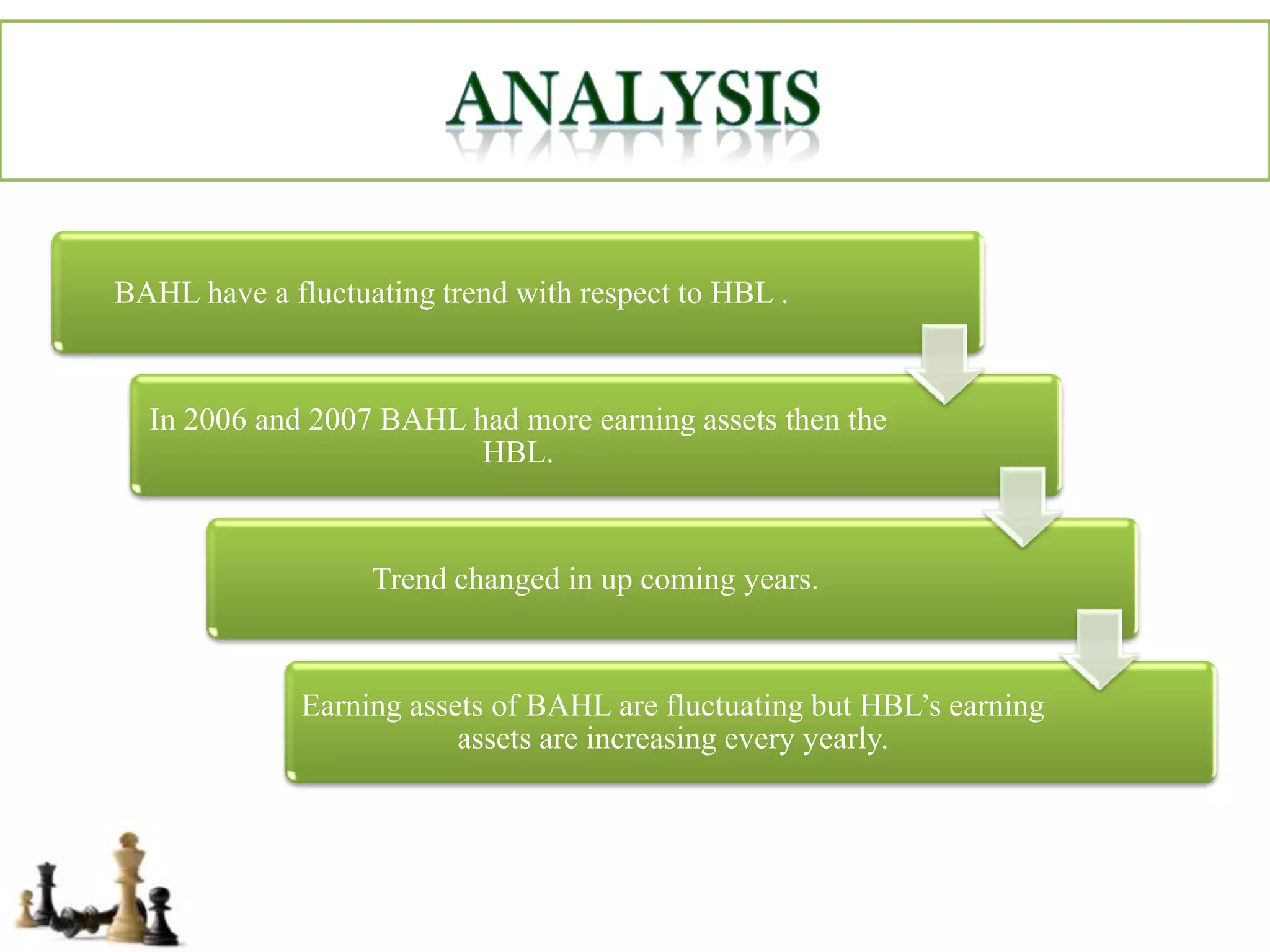 ANALYSIS

BAHL have a fluctuating trend with respect to HBL .

In 2006 and 2007 BAHL had more earning assets then the HBL.

Trend changed in up coming years.

Earning assets of BAHL are fluctuating but HBL's earning assets are increasing every yearly.